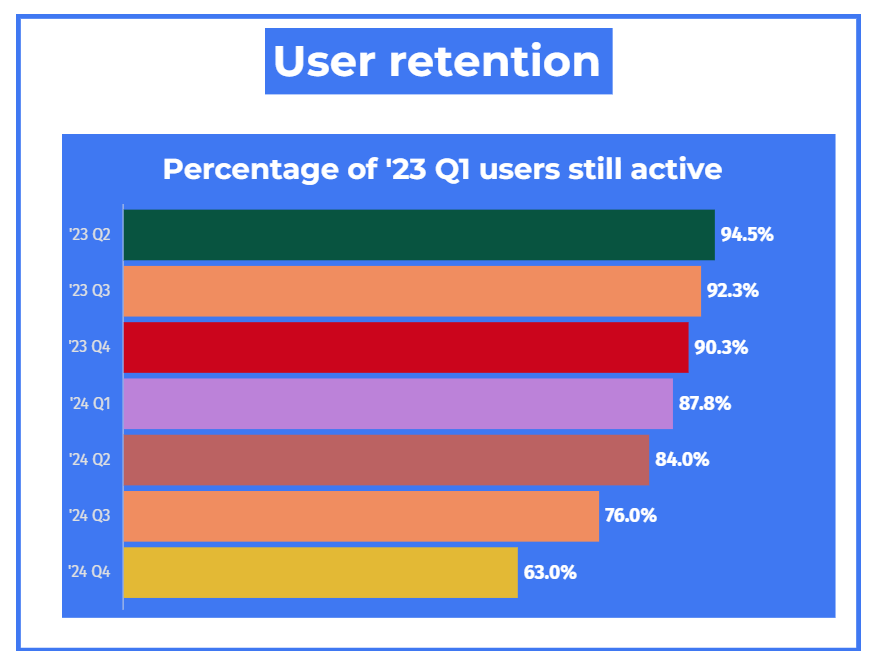 User retention

Percentage of '23 Q1 users still active

'23 Q2 94.5%
'23 Q3 92.3%
'23 Q4 90.3%
'24 Q1 87.8%
'24 Q2 84.0%
'24 Q3 76.0%
'24 Q4 63.0%